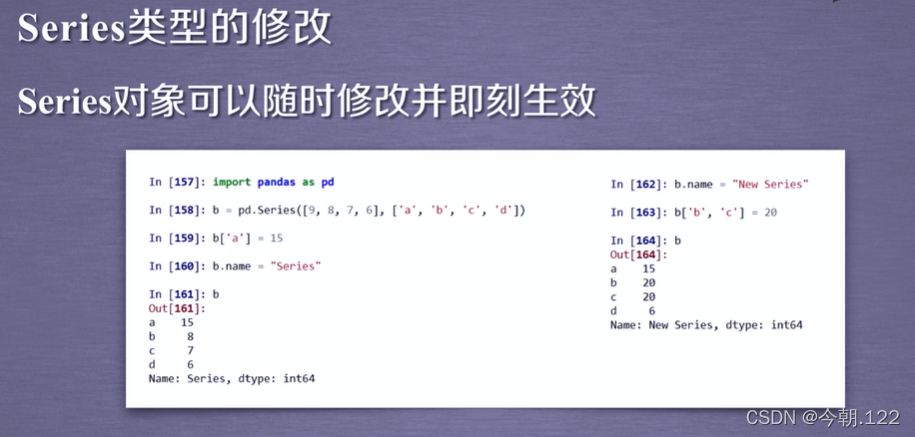 Series类型的修改

Series对象可以随时修改并即刻生效

In [157]: import pandas as pd

In [158]: b = pd.Series([9, 8, 7, 6], ['a', 'b', 'c', 'd'])

In [159]: b['a'] = 15

In [160]: b.name = "Series"

In [161]: b
Out[161]:
a    15
b     8
c     7
d     6
Name: Series, dtype: int64

In [162]: b.name = "New Series"

In [163]: b['b', 'c'] = 20

In [164]: b
Out[164]:
a    15
b    20
c    20
d     6
Name: New Series, dtype: int64

CSDN @今朝.122